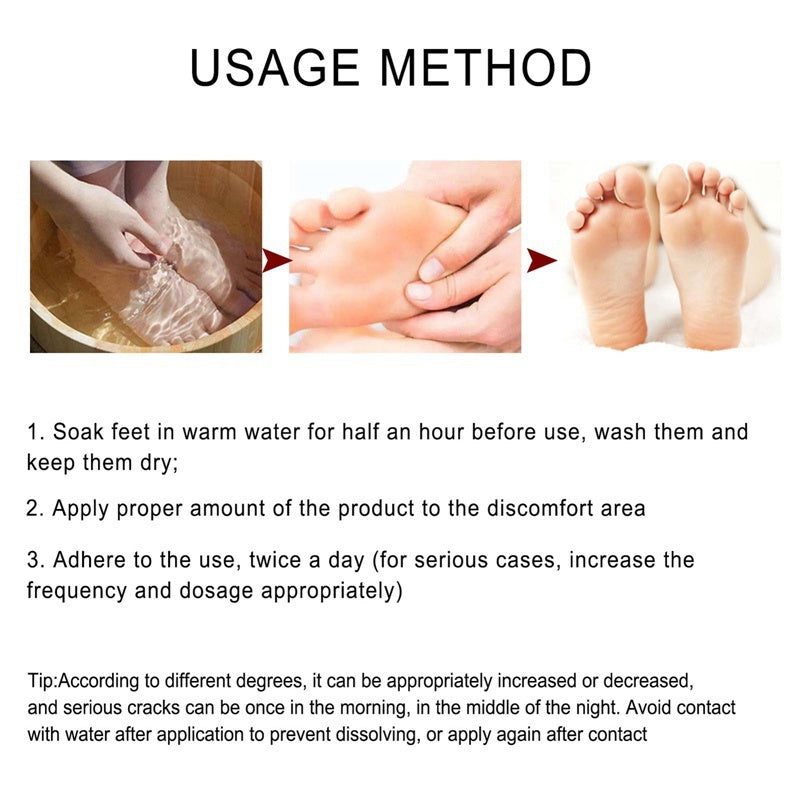 USAGE METHOD

1. Soak feet in warm water for half an hour before use, wash them and keep them dry;

2. Apply proper amount of the product to the discomfort area

3. Adhere to the use, twice a day (for serious cases, increase the frequency and dosage appropriately)

Tip:According to different degrees, it can be appropriately increased or decreased, and serious cracks can be once in the morning, in the middle of the night. Avoid contact with water after application to prevent dissolving, or apply again after contact